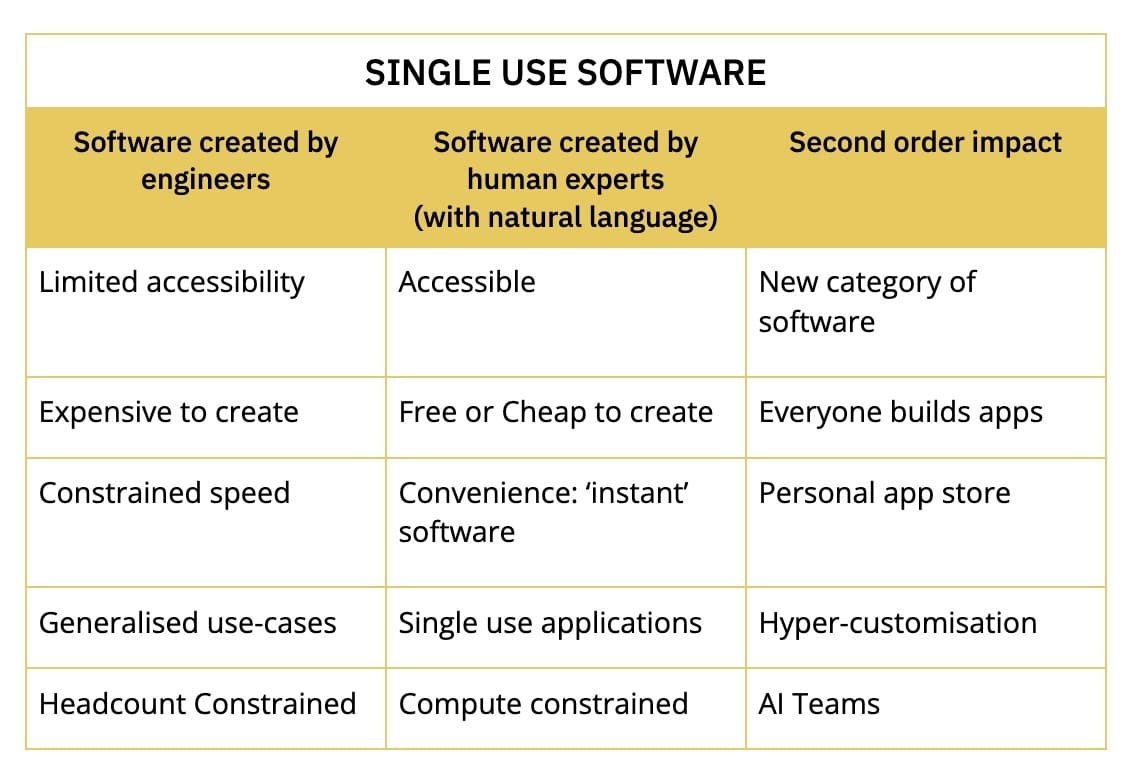 SINGLE USE SOFTWARE

| Software created by engineers | Software created by human experts (with natural language) | Second order impact |
|---|---|---|
| Limited accessibility | Accessible | New category of software |
| Expensive to create | Free or Cheap to create | Everyone builds apps |
| Constrained speed | Convenience: 'instant' software | Personal app store |
| Generalised use-cases | Single use applications | Hyper-customisation |
| Headcount Constrained | Compute constrained | AI Teams |